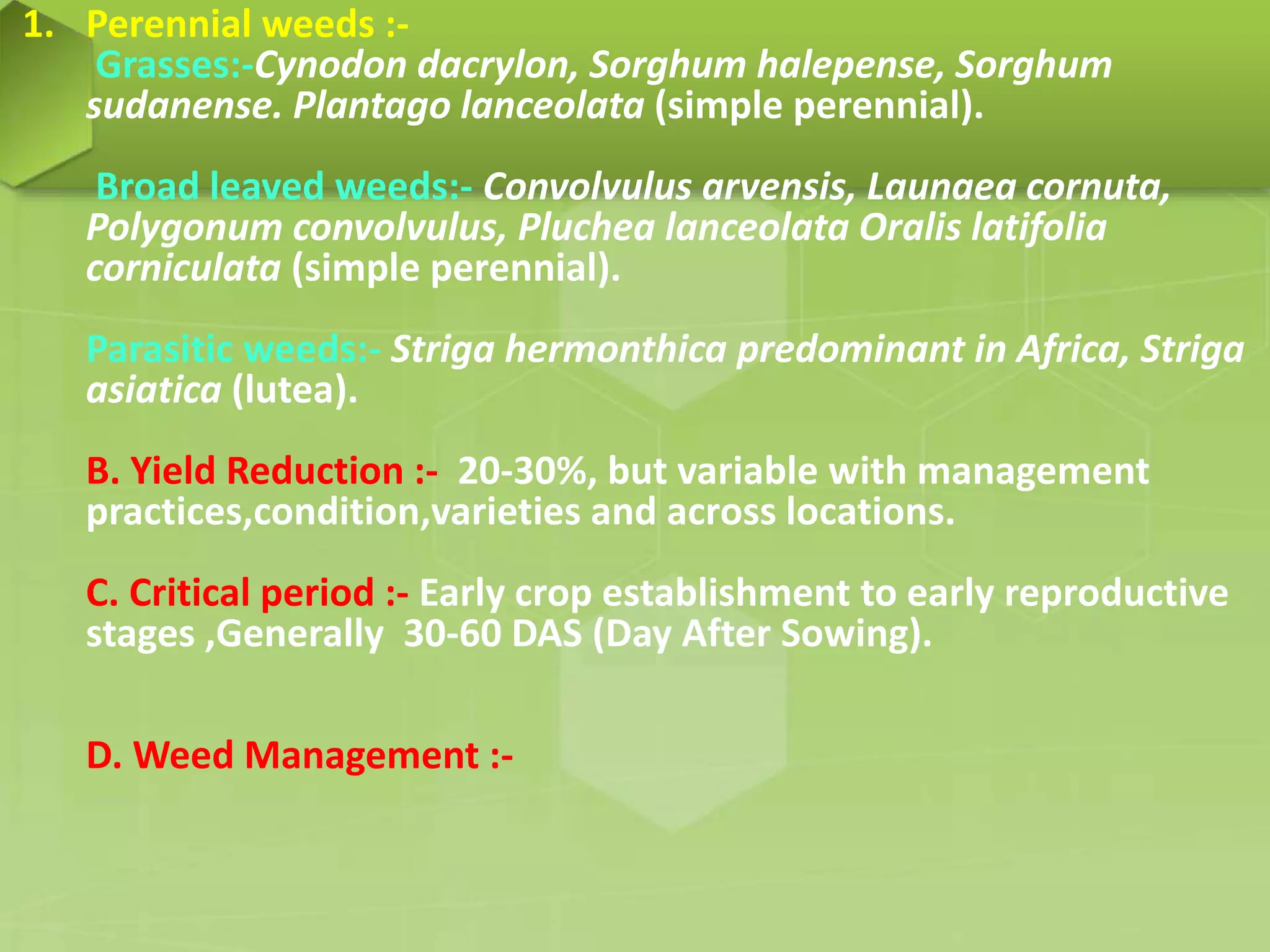 1. Perennial weeds :-

Grasses:-Cynodon dacrylon, Sorghum halepense, Sorghum sudanense. Plantago lanceolata (simple perennial).

Broad leaved weeds:- Convolvulus arvensis, Launaea cornuta, Polygonum convolvulus, Pluchea lanceolata Oralis latifolia corniculata (simple perennial).

Parasitic weeds:- Striga hermonthica predominant in Africa, Striga asiatica (lutea).

B. Yield Reduction :- 20-30%, but variable with management practices,condition,varieties and across locations.

C. Critical period :- Early crop establishment to early reproductive stages ,Generally 30-60 DAS (Day After Sowing).

D. Weed Management :-